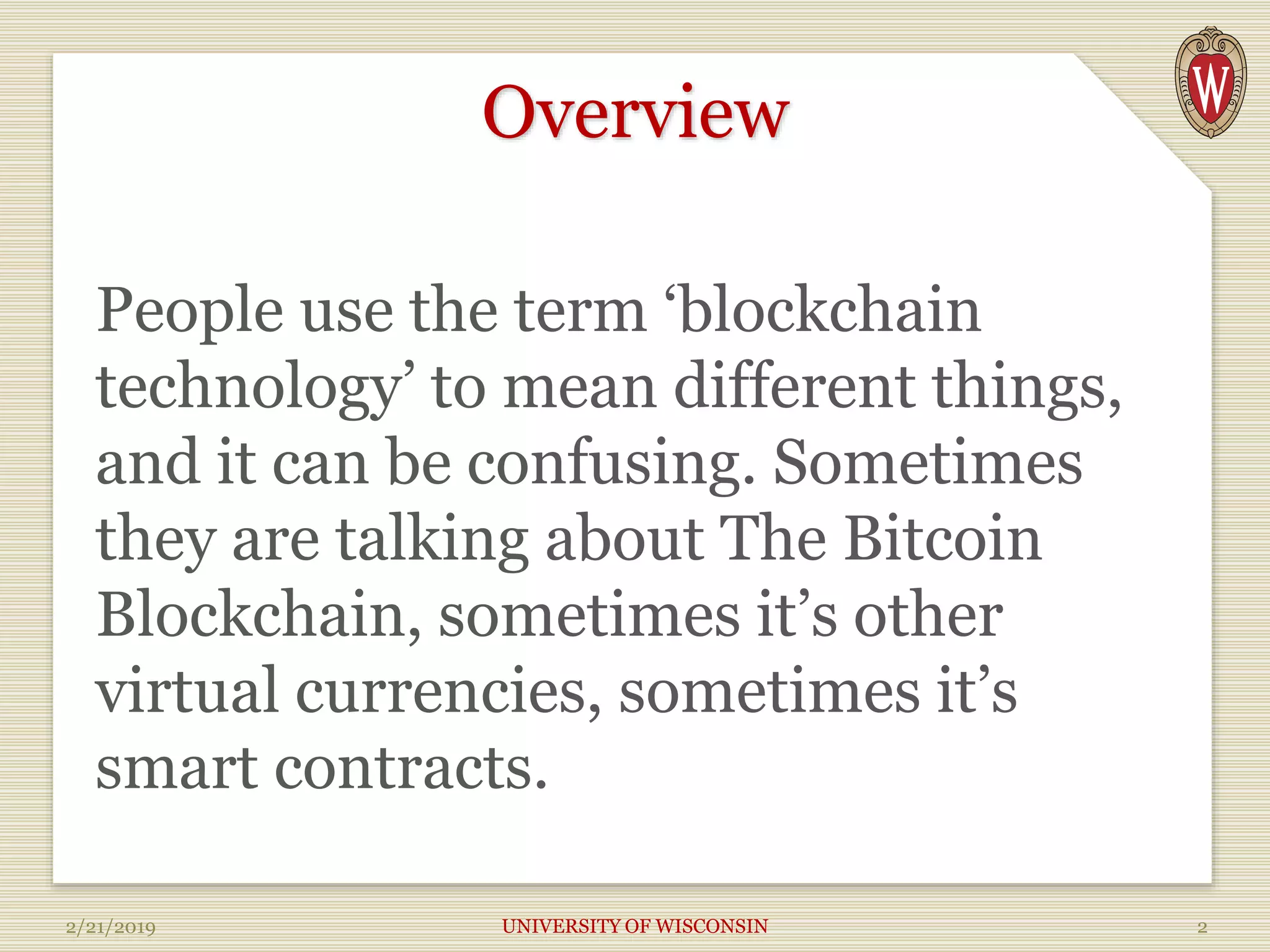 W

Overview

People use the term ‘blockchain technology’ to mean different things, and it can be confusing. Sometimes they are talking about The Bitcoin Blockchain, sometimes it’s other virtual currencies, sometimes it’s smart contracts.

2/21/2019 UNIVERSITY OF WISCONSIN 2